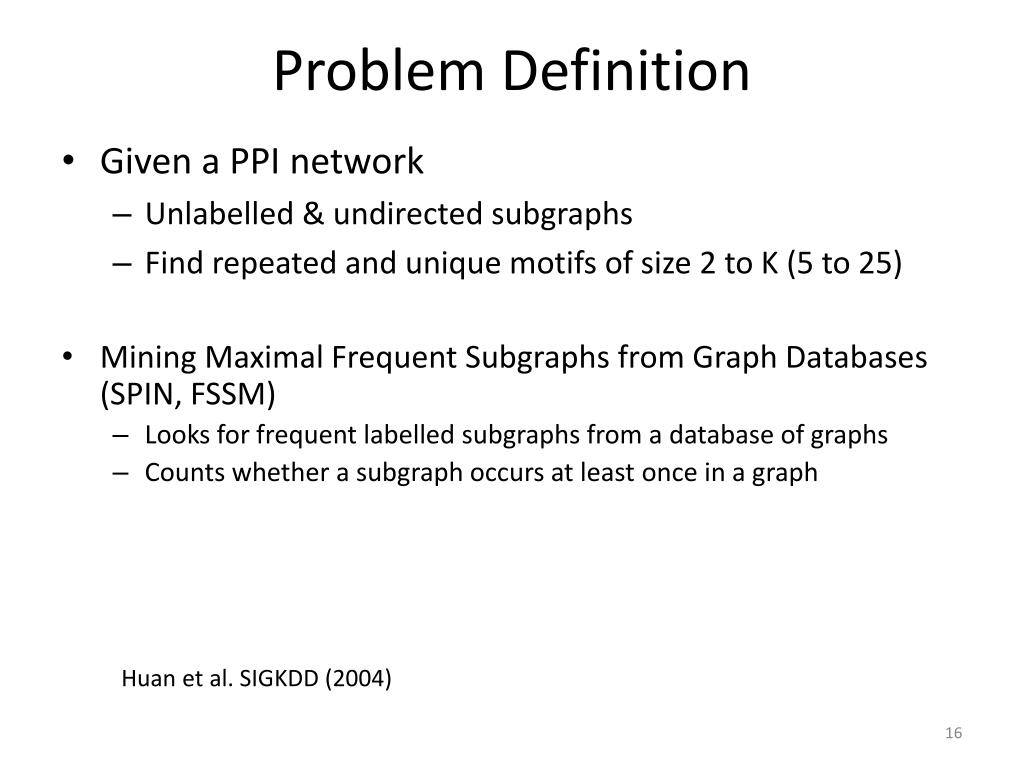 Problem Definition

• Given a PPI network
– Unlabelled & undirected subgraphs
– Find repeated and unique motifs of size 2 to K (5 to 25)

• Mining Maximal Frequent Subgraphs from Graph Databases (SPIN, FSSM)
– Looks for frequent labelled subgraphs from a database of graphs
– Counts whether a subgraph occurs at least once in a graph

Huan et al. SIGKDD (2004)

16